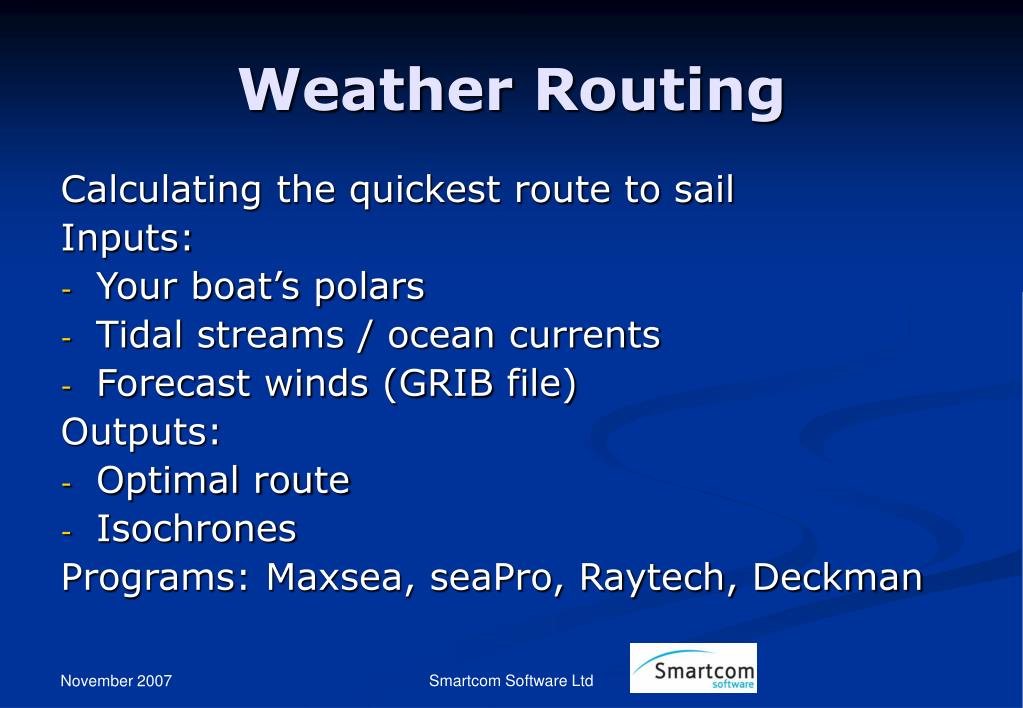 Weather Routing

Calculating the quickest route to sail
Inputs:
- Your boat’s polars
- Tidal streams / ocean currents
- Forecast winds (GRIB file)
Outputs:
- Optimal route
- Isochrones
Programs: Maxsea, seaPro, Raytech, Deckman

November 2007

Smartcom Software Ltd

Smartcom software